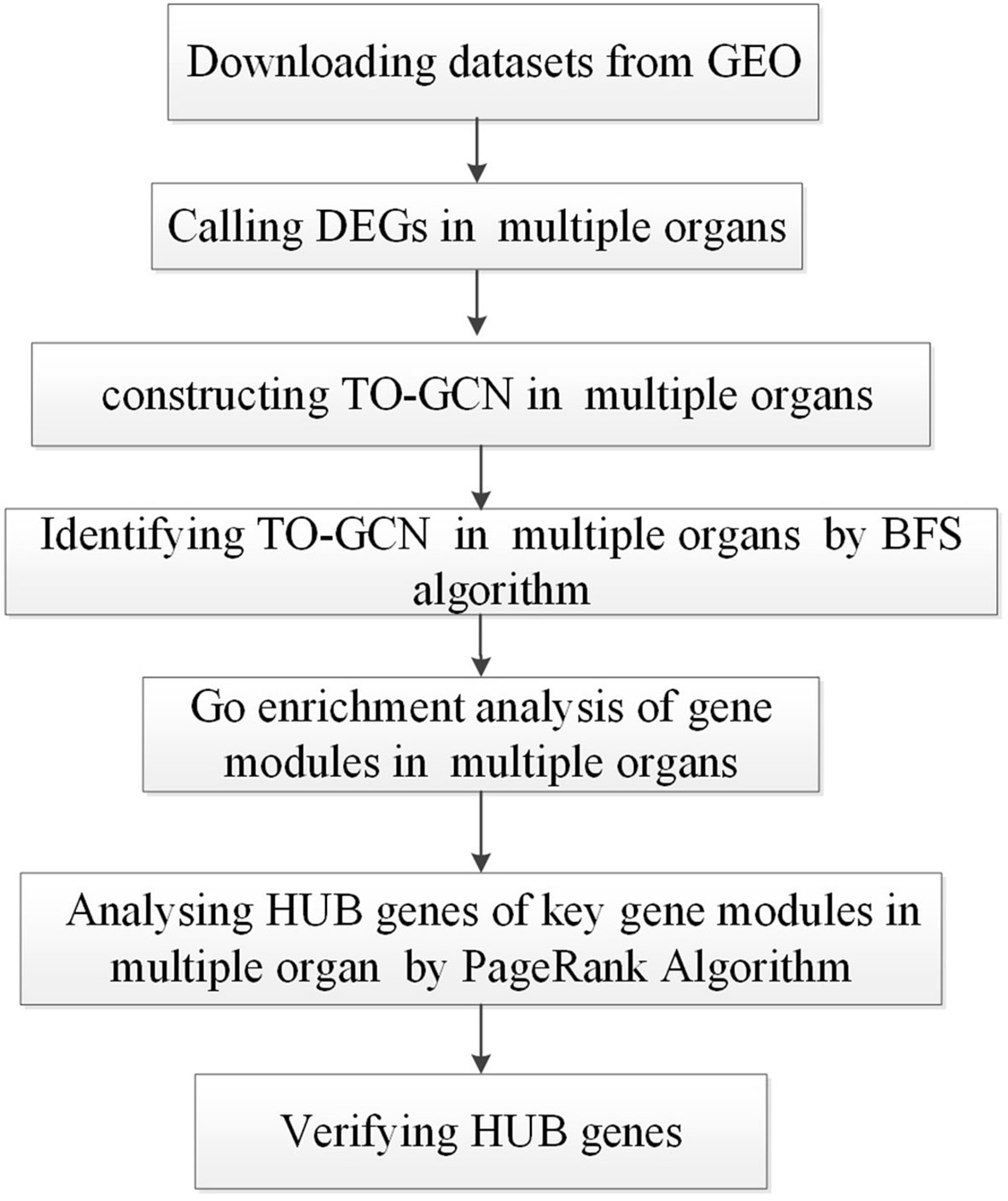 Downloading datasets from GEO

Calling DEGs in multiple organs

constructing TO-GCN in multiple organs

Identifying TO-GCN in multiple organs by BFS algorithm

Go enrichment analysis of gene modules in multiple organs

Analysing HUB genes of key gene modules in multiple organ by PageRank Algorithm

Verifying HUB genes